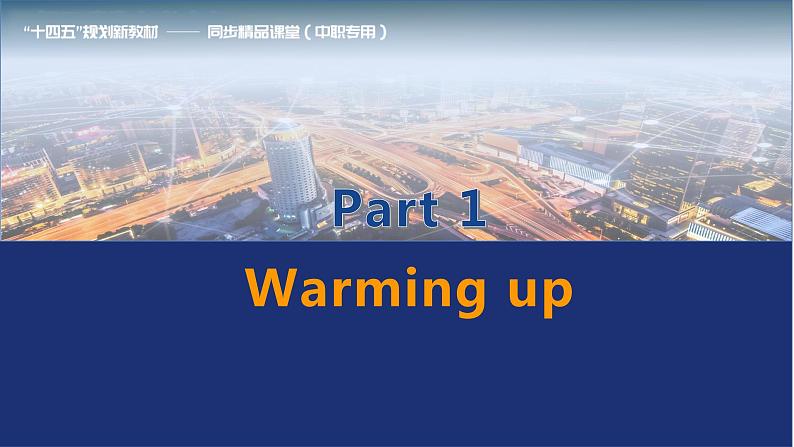 “十四五”规划新教材 —— 同步精品课堂（中职专用）

Part 1

Warming up